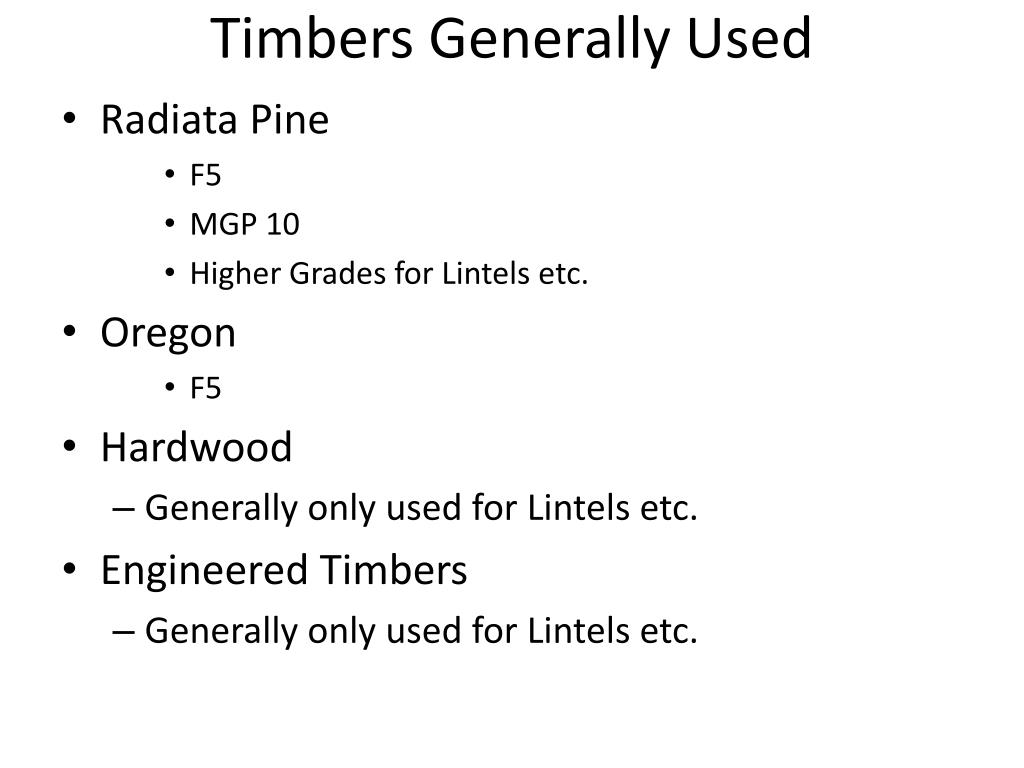 Timbers Generally Used

• Radiata Pine
  • F5
  • MGP 10
  • Higher Grades for Lintels etc.
• Oregon
  • F5
• Hardwood
  – Generally only used for Lintels etc.
• Engineered Timbers
  – Generally only used for Lintels etc.